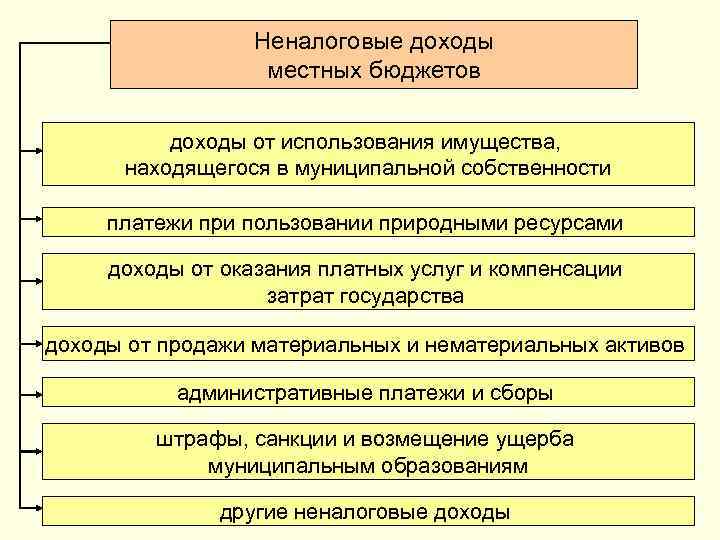 Неналоговые доходы местных бюджетов

доходы от использования имущества, находящегося в муниципальной собственности

платежи при пользовании природными ресурсами

доходы от оказания платных услуг и компенсации затрат государства

доходы от продажи материальных и нематериальных активов

административные платежи и сборы

штрафы, санкции и возмещение ущерба муниципальным образованиям

другие неналоговые доходы